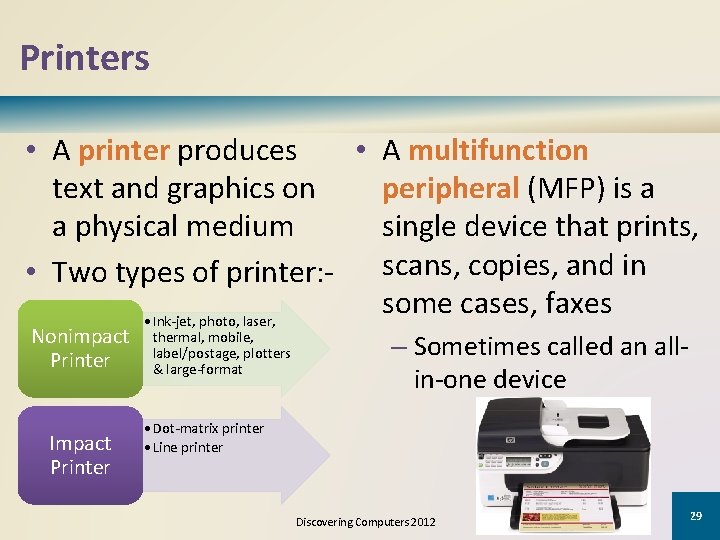 Printers

• A printer produces text and graphics on a physical medium

• Two types of printer:-

Nonimpact Printer

• Ink-jet, photo, laser, thermal, mobile, label/postage, plotters & large-format

Impact Printer

• Dot-matrix printer
• Line printer

• A multifunction peripheral (MFP) is a single device that prints, scans, copies, and in some cases, faxes

– Sometimes called an all-in-one device

Discovering Computers 2012

29